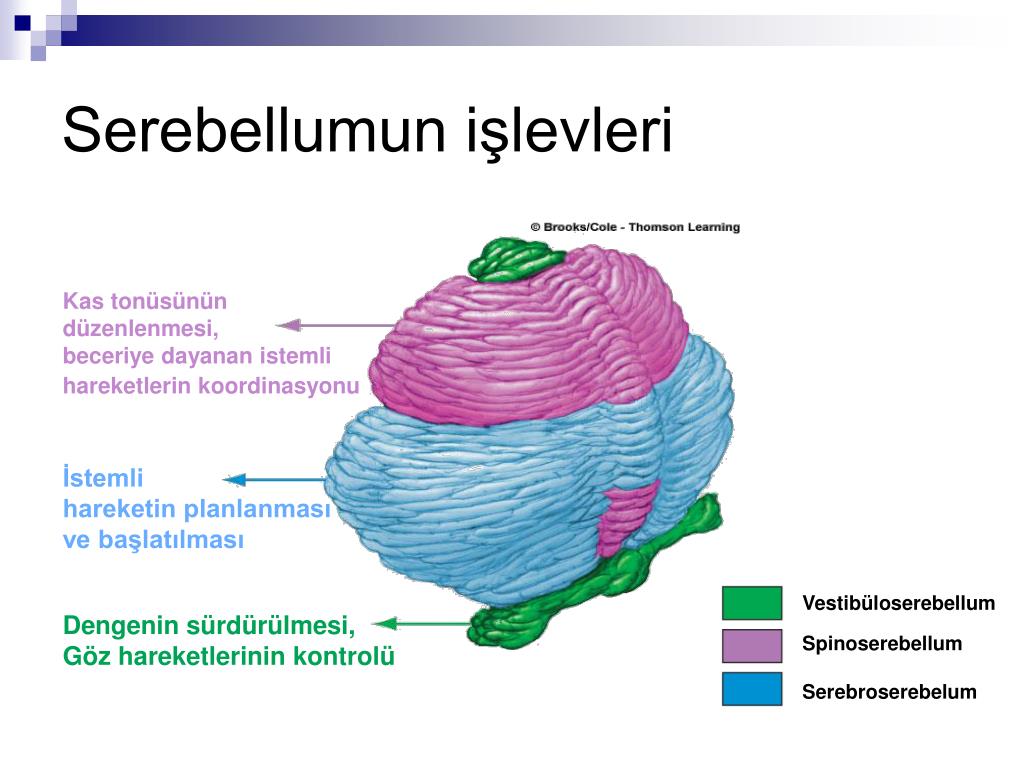 Serebellumun işlevleri

© Brooks/Cole - Thomson Learning

Kas tonüsünün düzenlenmesi, beceriye dayanan istemli hareketlerin koordinasyonu

İstemli hareketin planlanması ve başlatılması

Dengenin sürdürülmesi, Göz hareketlerinin kontrolü

Vestibüloserebellum

Spinoserebellum

Serebroserebelum